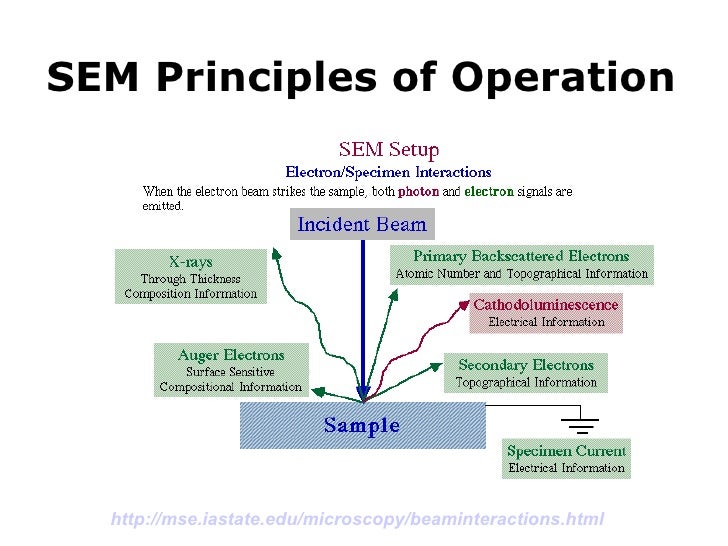 SEM Principles of Operation

SEM Setup

Electron/Specimen Interactions

When the electron beam strikes the sample, both photon and electron signals are emitted.

Incident Beam

X-rays
Through Thickness
Composition Information

Primary Backscattered Electrons
Atomic Number and Topographical Information

Cathodoluminescence
Electrical Information

Auger Electrons
Surface Sensitive
Compositional Information

Secondary Electrons
Topographical Information

Sample

Specimen Current
Electrical Information

http://mse.iastate.edu/microscopy/beaminteractions.html